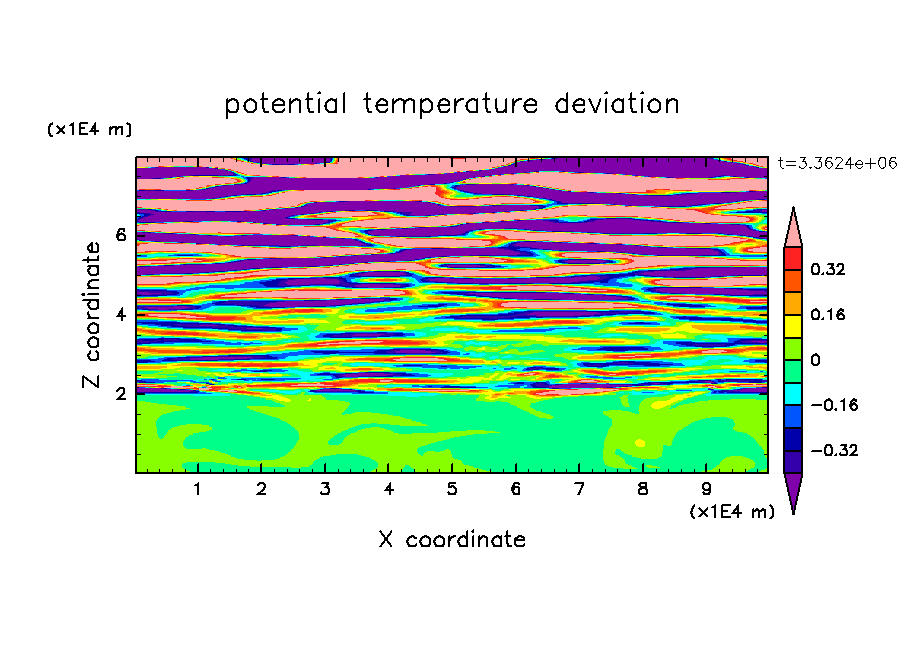 potential temperature deviation

(x1E4 m)

t=3.3624e+06

Z coordinate

6

4

2

0.32

0.16

0

−0.16

−0.32

1 2 3 4 5 6 7 8 9

(x1E4 m)

X coordinate